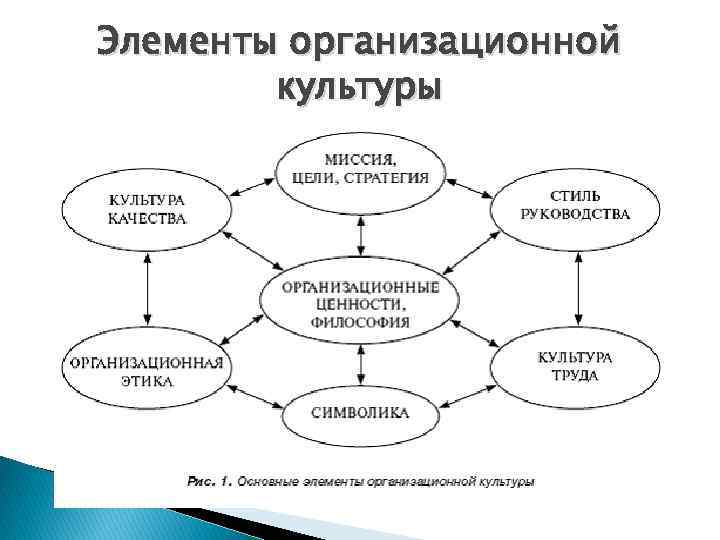 Элементы организационной культуры

МИССИЯ, ЦЕЛИ, СТРАТЕГИЯ

КУЛЬТУРА КАЧЕСТВА

СТИЛЬ РУКОВОДСТВА

ОРГАНИЗАЦИОННЫЕ ЦЕННОСТИ, ФИЛОСОФИЯ

ОРГАНИЗАЦИОННАЯ ЭТИКА

КУЛЬТУРА ТРУДА

СИМВОЛИКА

Рис. 1. Основные элементы организационной культуры